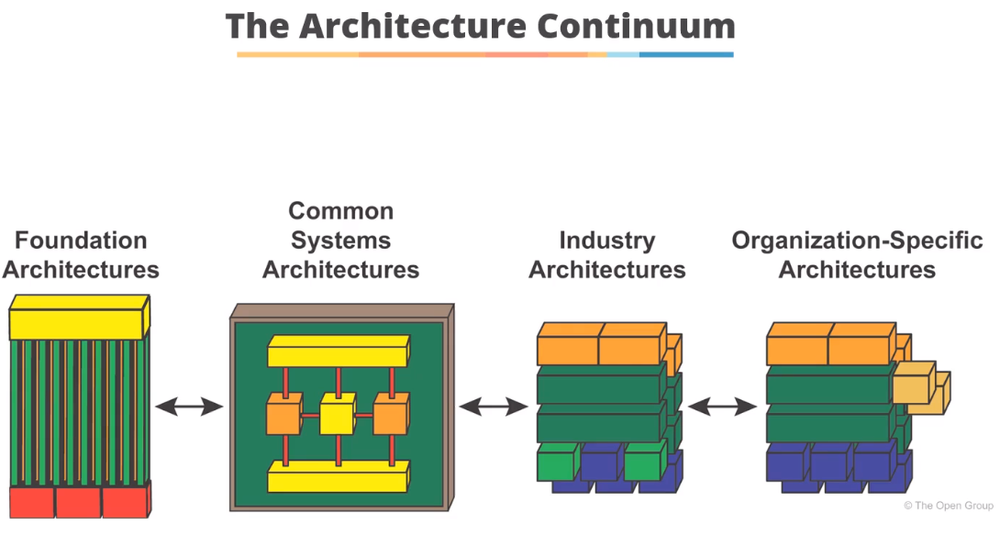 The Architecture Continuum

Foundation Architectures

Common Systems Architectures

Industry Architectures

Organization-Specific Architectures

© The Open Group